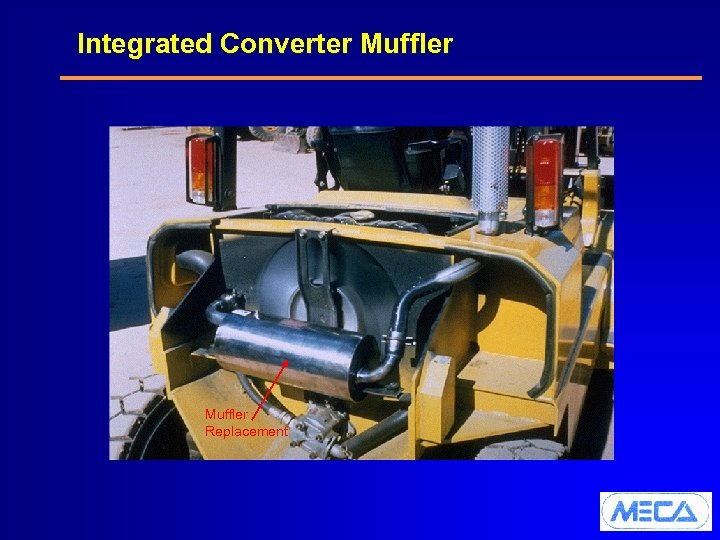 Integrated Converter Muffler

Muffler Replacement

MECA